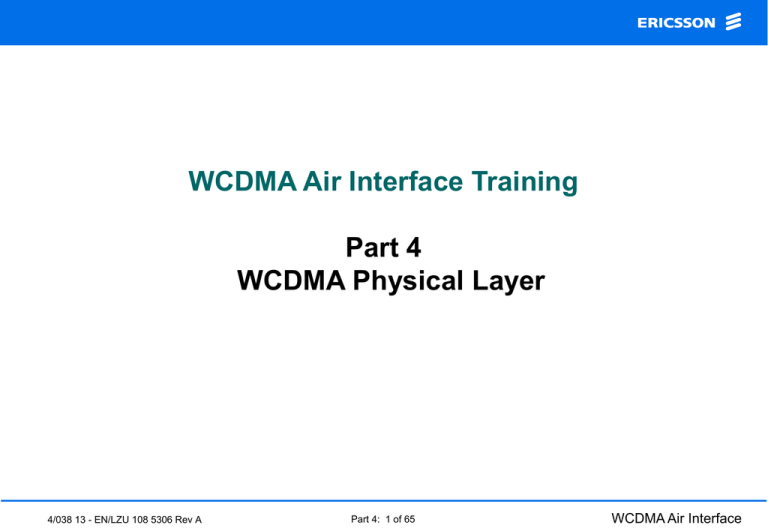 ERICSSON

WCDMA Air Interface Training

Part 4
WCDMA Physical Layer

4/038 13 - EN/LZU 108 5306 Rev A

Part 4: 1 of 65

WCDMA Air Interface